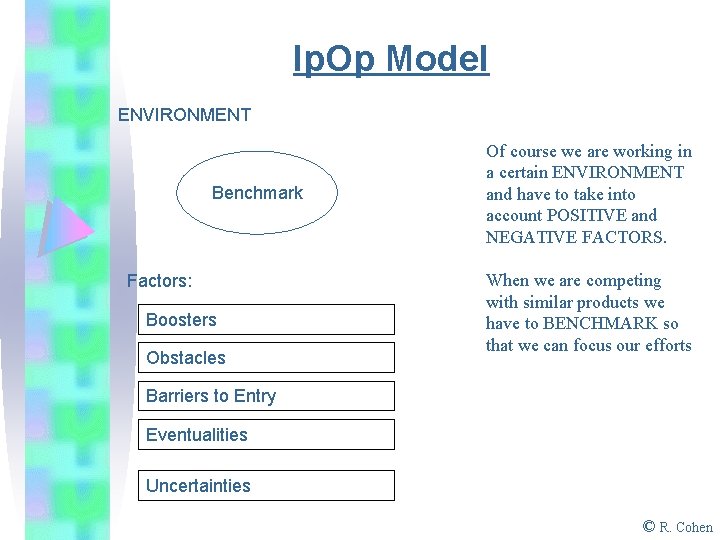 IpOp Model

ENVIRONMENT

Benchmark

Factors:

Boosters

Obstacles

Barriers to Entry

Eventualities

Uncertainties

Of course we are working in a certain ENVIRONMENT and have to take into account POSITIVE and NEGATIVE FACTORS.

When we are competing with similar products we have to BENCHMARK so that we can focus our efforts

© R. Cohen